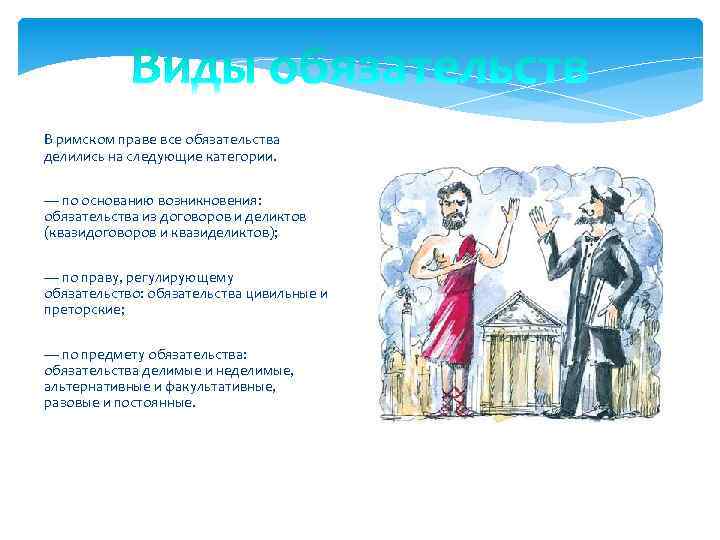 Виды обязательств

В римском праве все обязательства делились на следующие категории.

— по основанию возникновения: обязательства из договоров и деликтов (квазидоговоров и квазиделиктов);

— по праву, регулирующему обязательство: обязательства цивильные и преторские;

— по предмету обязательства: обязательства делимые и неделимые, альтернативные и факультативные, разовые и постоянные.